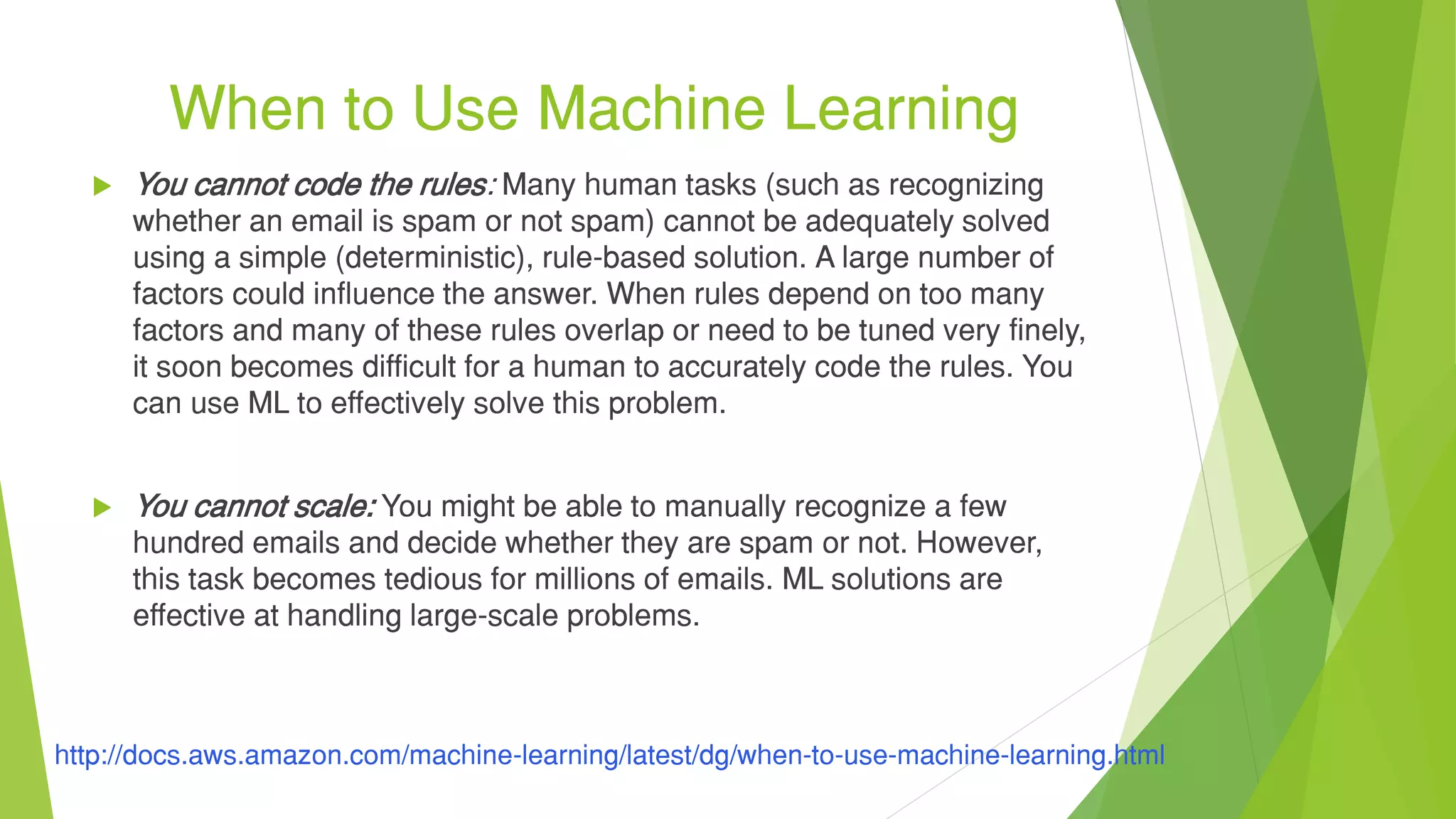 When to Use Machine Learning

You cannot code the rules: Many human tasks (such as recognizing whether an email is spam or not spam) cannot be adequately solved using a simple (deterministic), rule-based solution. A large number of factors could influence the answer. When rules depend on too many factors and many of these rules overlap or need to be tuned very finely, it soon becomes difficult for a human to accurately code the rules. You can use ML to effectively solve this problem.

You cannot scale: You might be able to manually recognize a few hundred emails and decide whether they are spam or not. However, this task becomes tedious for millions of emails. ML solutions are effective at handling large-scale problems.

http://docs.aws.amazon.com/machine-learning/latest/dg/when-to-use-machine-learning.html